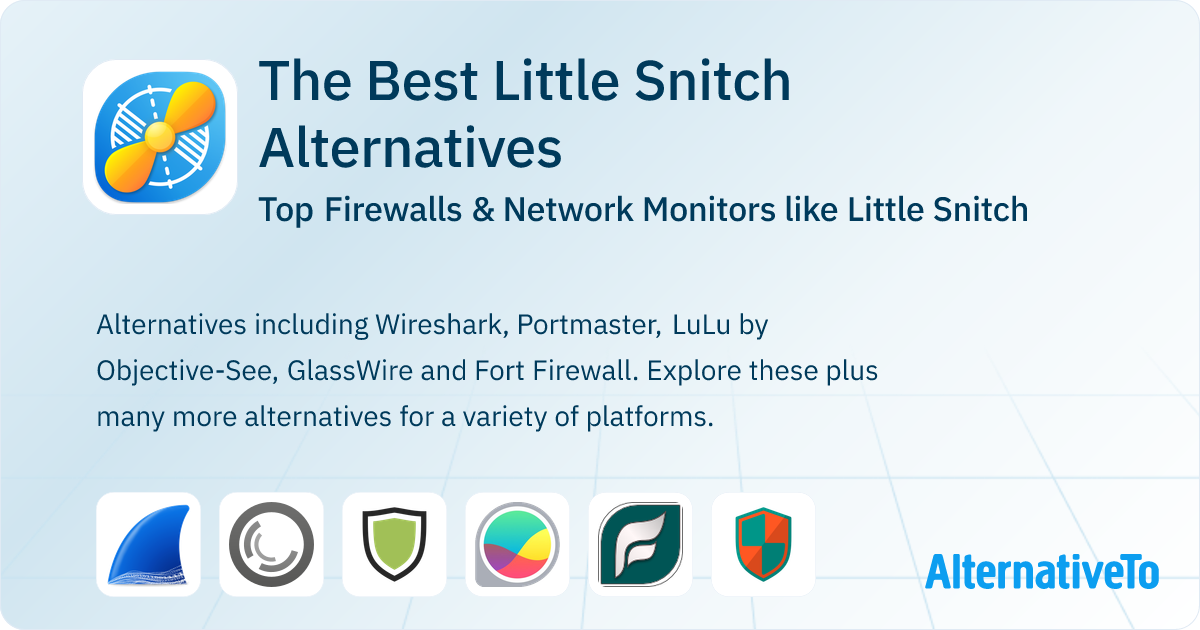 The Best Little Snitch Alternatives

Top Firewalls & Network Monitors like Little Snitch

Alternatives including Wireshark, Portmaster, LuLu by Objective-See, GlassWire and Fort Firewall. Explore these plus many more alternatives for a variety of platforms.

AlternativeTo